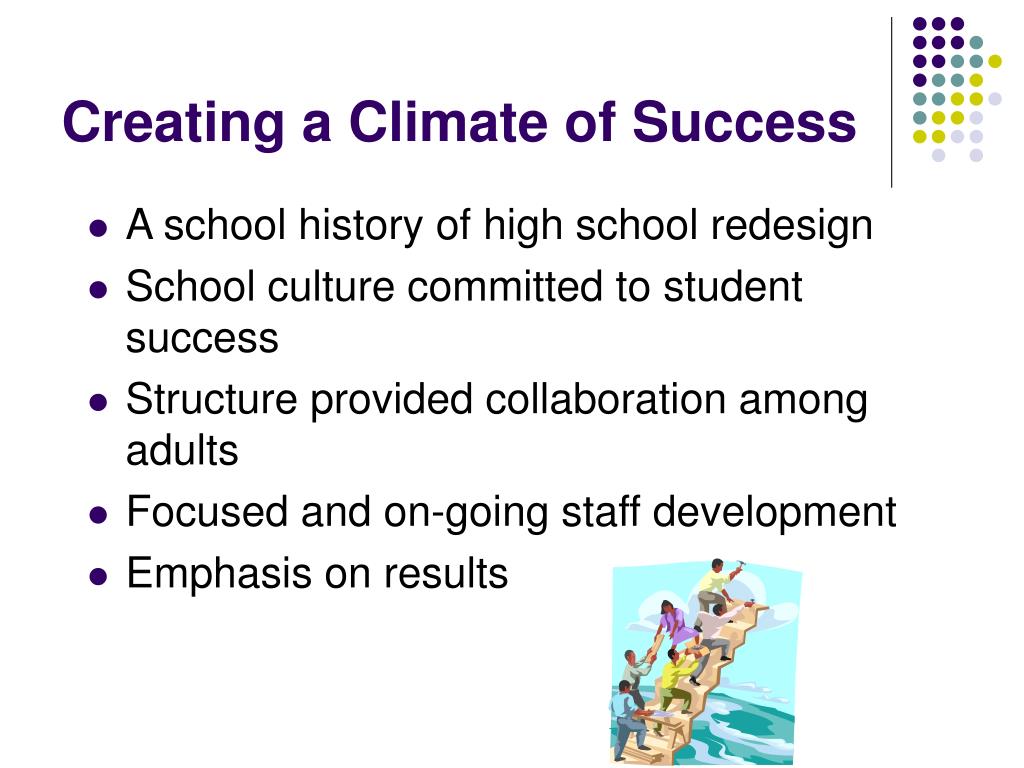 Creating a Climate of Success

- A school history of high school redesign
- School culture committed to student success
- Structure provided collaboration among adults
- Focused and on-going staff development
- Emphasis on results